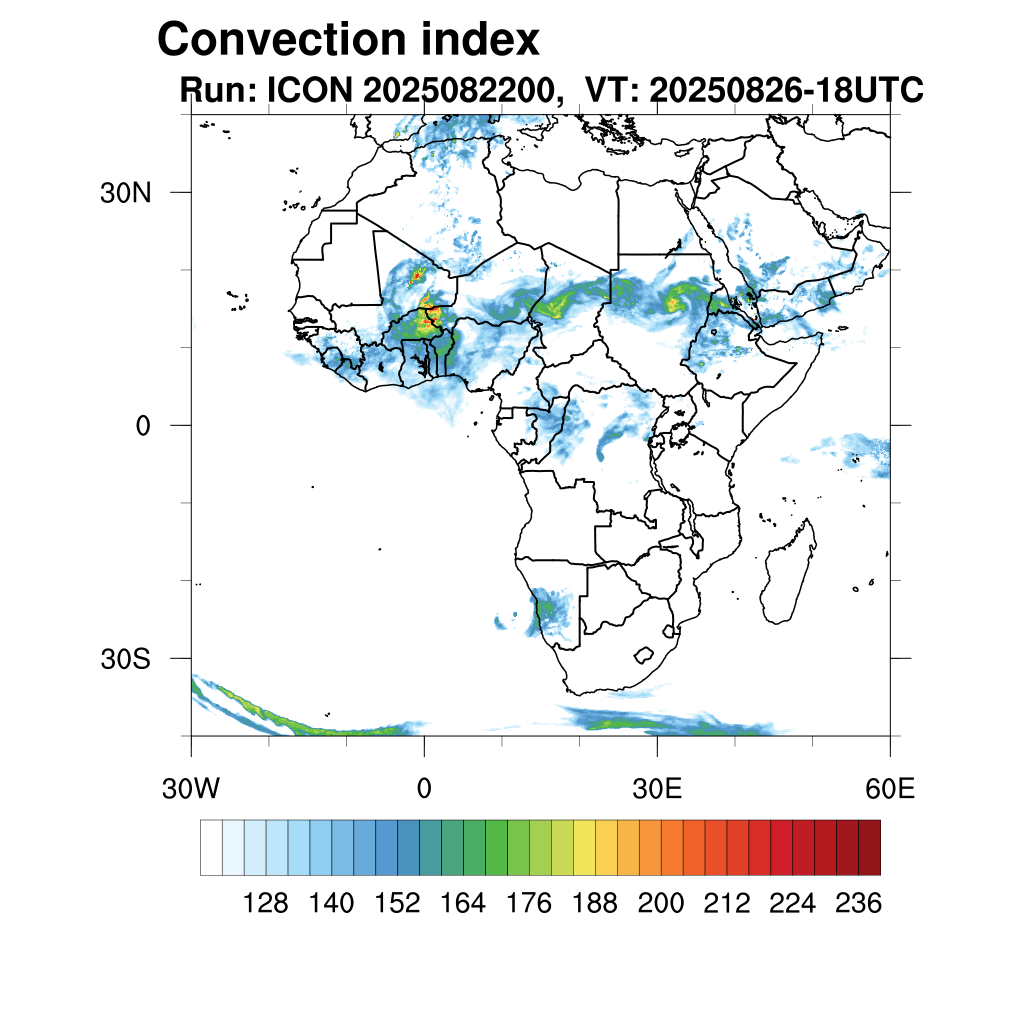 Convection index
Run: ICON 2025082200, VT: 20250826-18UTC

30N
0
30S
30W
0
30E
60E

128 140 152 164 176 188 200 212 224 236